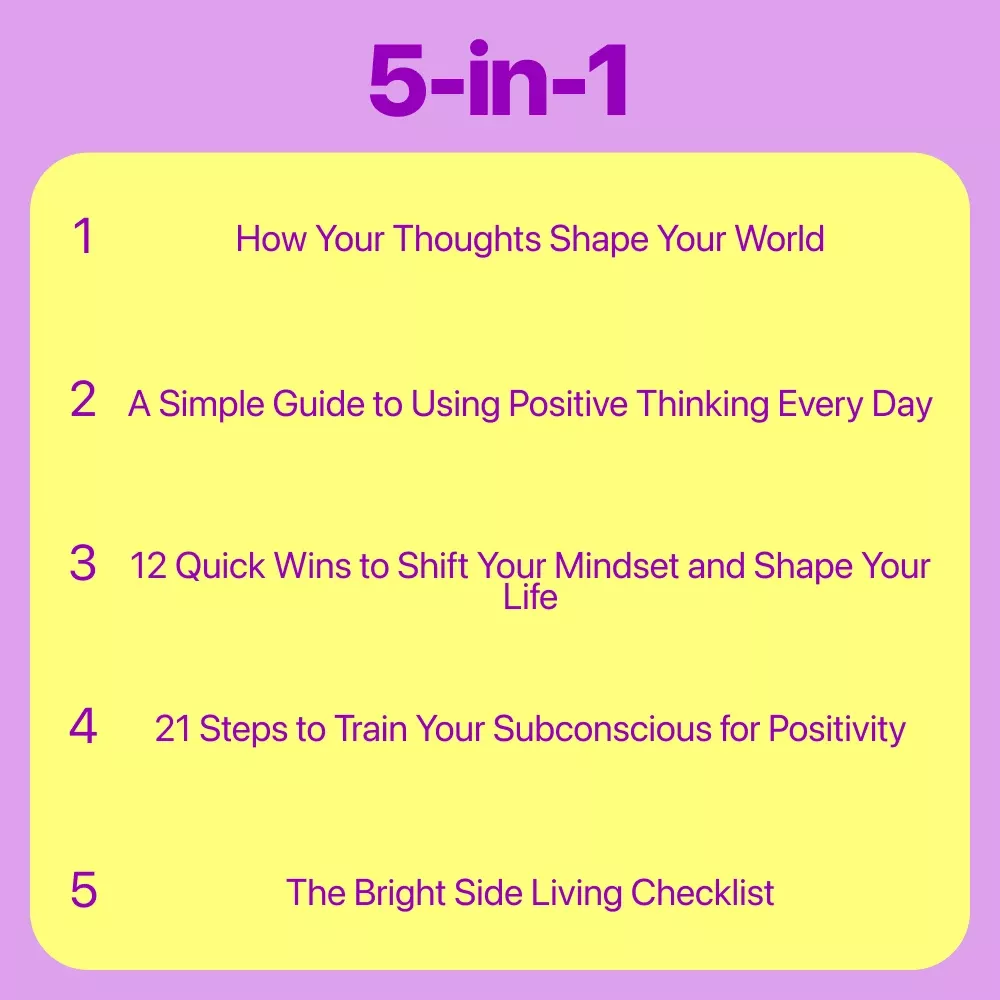 5-in-1

1 How Your Thoughts Shape Your World

2 A Simple Guide to Using Positive Thinking Every Day

3 12 Quick Wins to Shift Your Mindset and Shape Your Life

4 21 Steps to Train Your Subconscious for Positivity

5 The Bright Side Living Checklist